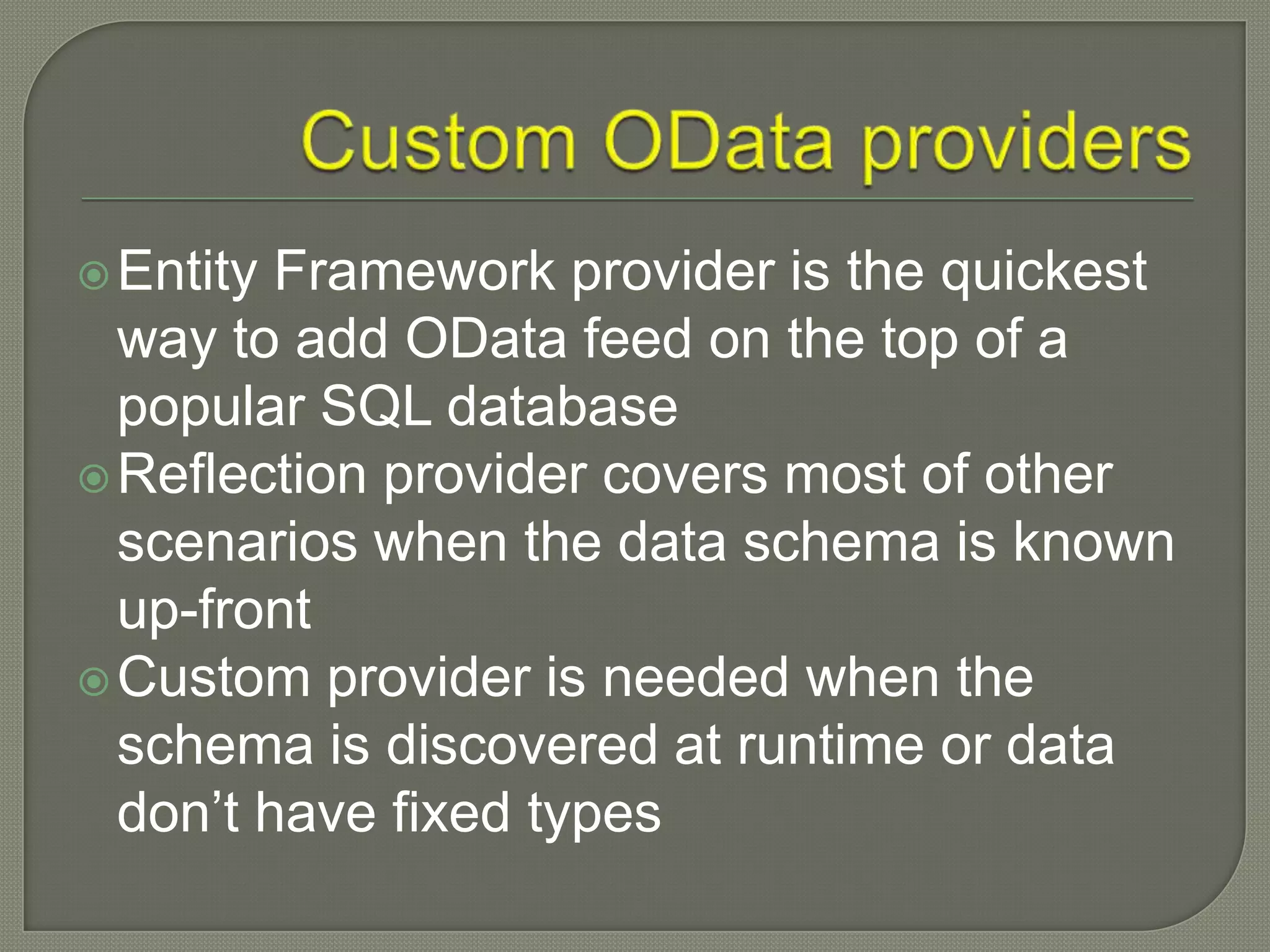 Custom OData providers

Entity Framework provider is the quickest way to add OData feed on the top of a popular SQL database

Reflection provider covers most of other scenarios when the data schema is known up-front

Custom provider is needed when the schema is discovered at runtime or data don’t have fixed types